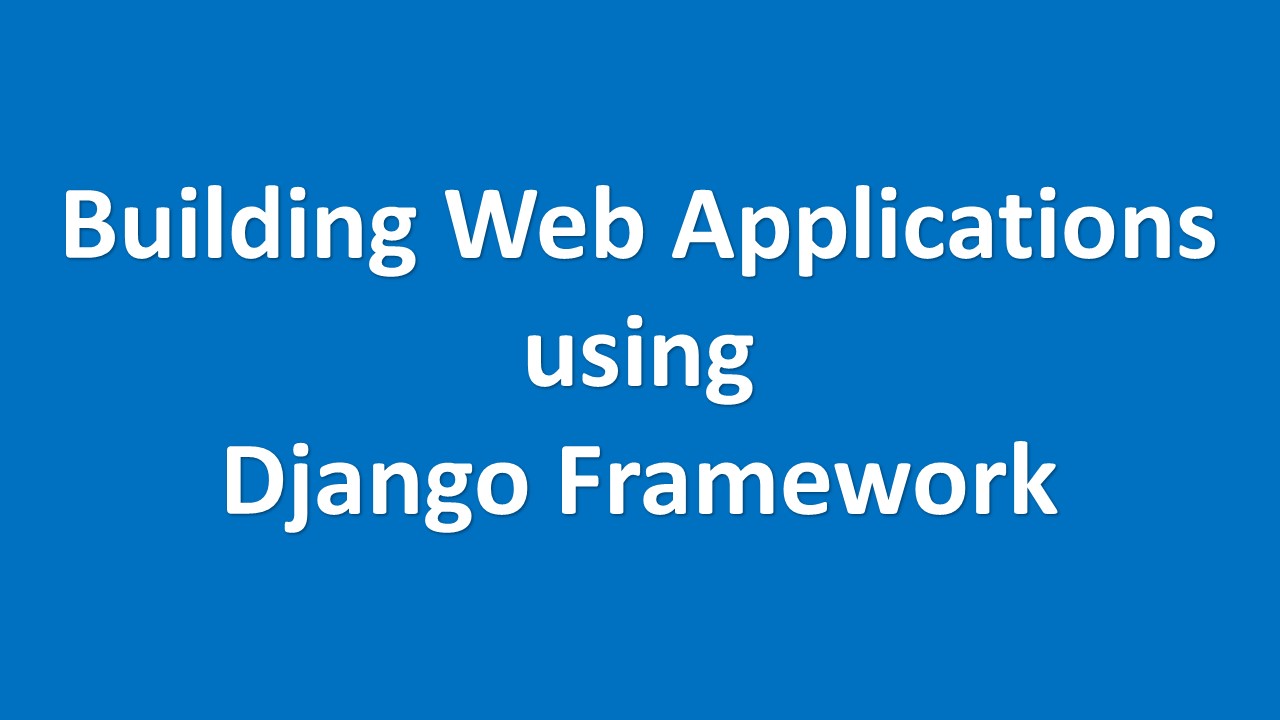 Building Web Applications
using
Django Framework